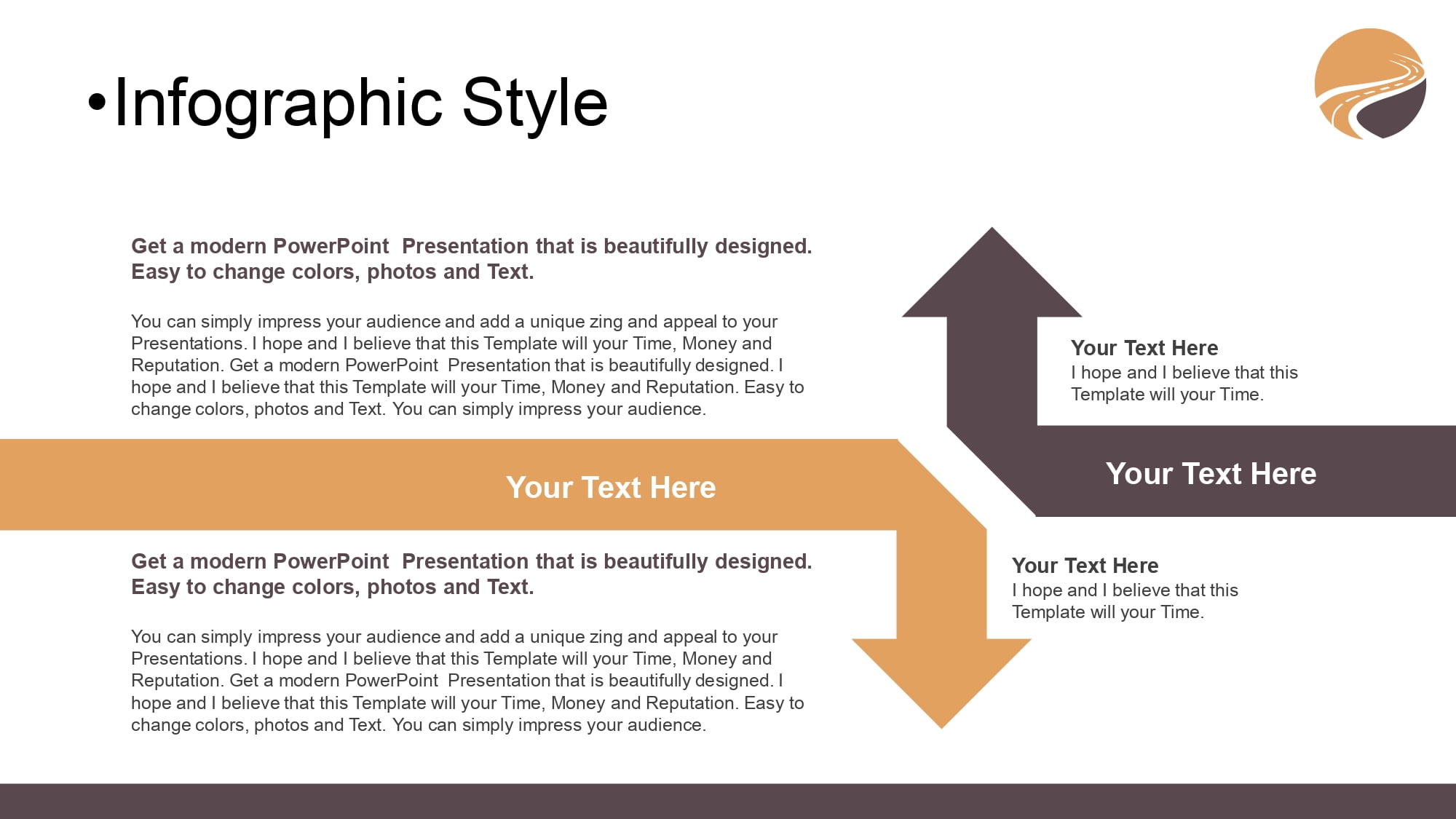 •Infographic Style

Get a modern PowerPoint Presentation that is beautifully designed. Easy to change colors, photos and Text.

You can simply impress your audience and add a unique zing and appeal to your Presentations. I hope and I believe that this Template will your Time, Money and Reputation. Get a modern PowerPoint Presentation that is beautifully designed. I hope and I believe that this Template will your Time, Money and Reputation. Easy to change colors, photos and Text. You can simply impress your audience.

Your Text Here
I hope and I believe that this Template will your Time.

Your Text Here

Your Text Here

Get a modern PowerPoint Presentation that is beautifully designed. Easy to change colors, photos and Text.

You can simply impress your audience and add a unique zing and appeal to your Presentations. I hope and I believe that this Template will your Time, Money and Reputation. Get a modern PowerPoint Presentation that is beautifully designed. I hope and I believe that this Template will your Time, Money and Reputation. Easy to change colors, photos and Text. You can simply impress your audience.

Your Text Here
I hope and I believe that this Template will your Time.